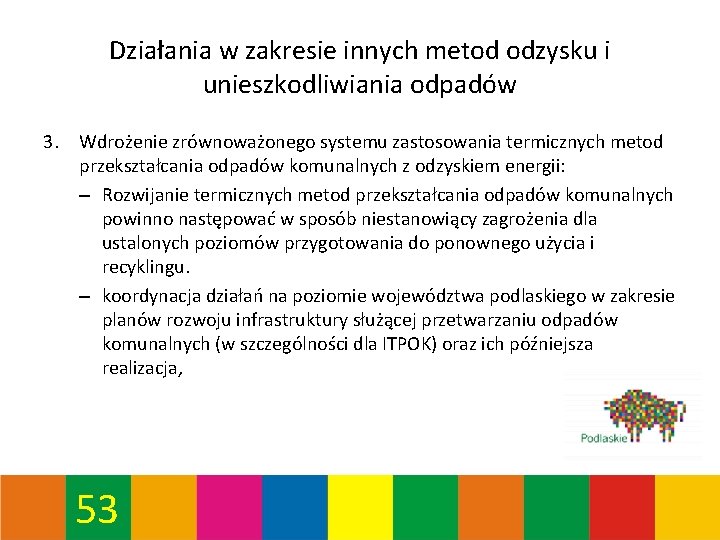 Działania w zakresie innych metod odzysku i unieszkodliwiania odpadów

3. Wdrożenie zrównoważonego systemu zastosowania termicznych metod przekształcania odpadów komunalnych z odzyskiem energii:

– Rozwijanie termicznych metod przekształcania odpadów komunalnych powinno następować w sposób niestanowiący zagrożenia dla ustalonych poziomów przygotowania do ponownego użycia i recyklingu.

– koordynacja działań na poziomie województwa podlaskiego w zakresie planów rozwoju infrastruktury służącej przetwarzaniu odpadów komunalnych (w szczególności dla ITPOK) oraz ich późniejsza realizacja,

Podlaskie

53